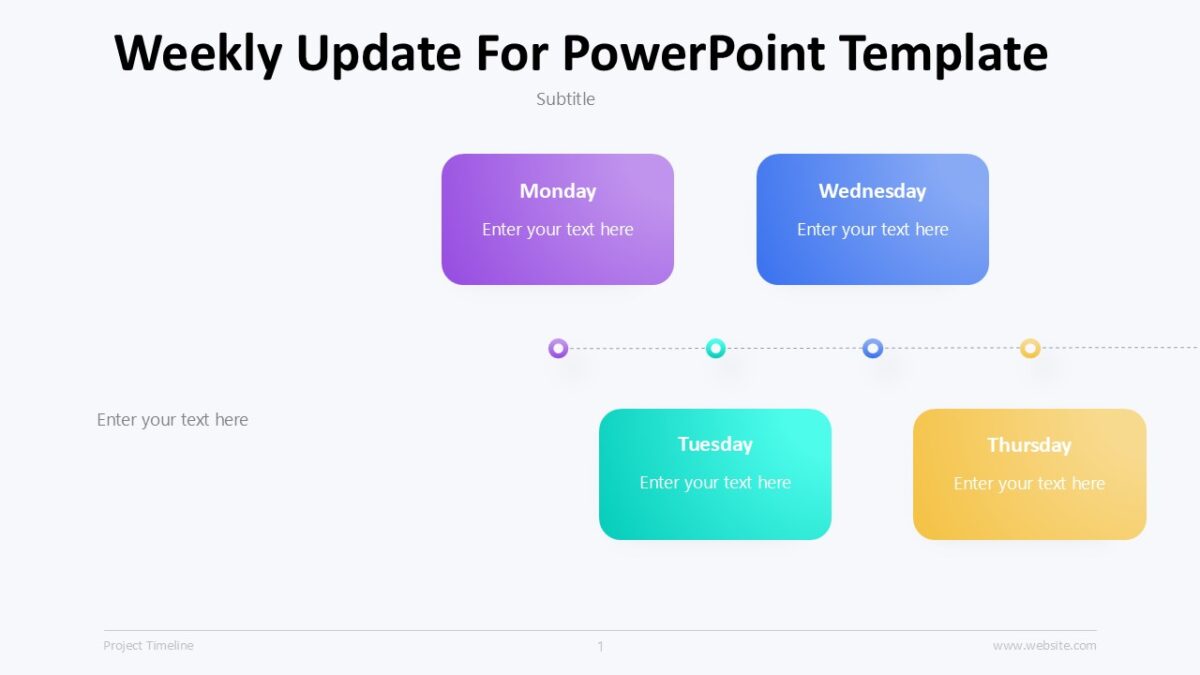 Weekly Update For PowerPoint Template

Subtitle

Monday
Enter your text here

Wednesday
Enter your text here

Enter your text here

Tuesday
Enter your text here

Thursday
Enter your text here

Project Timeline

1

www.website.com